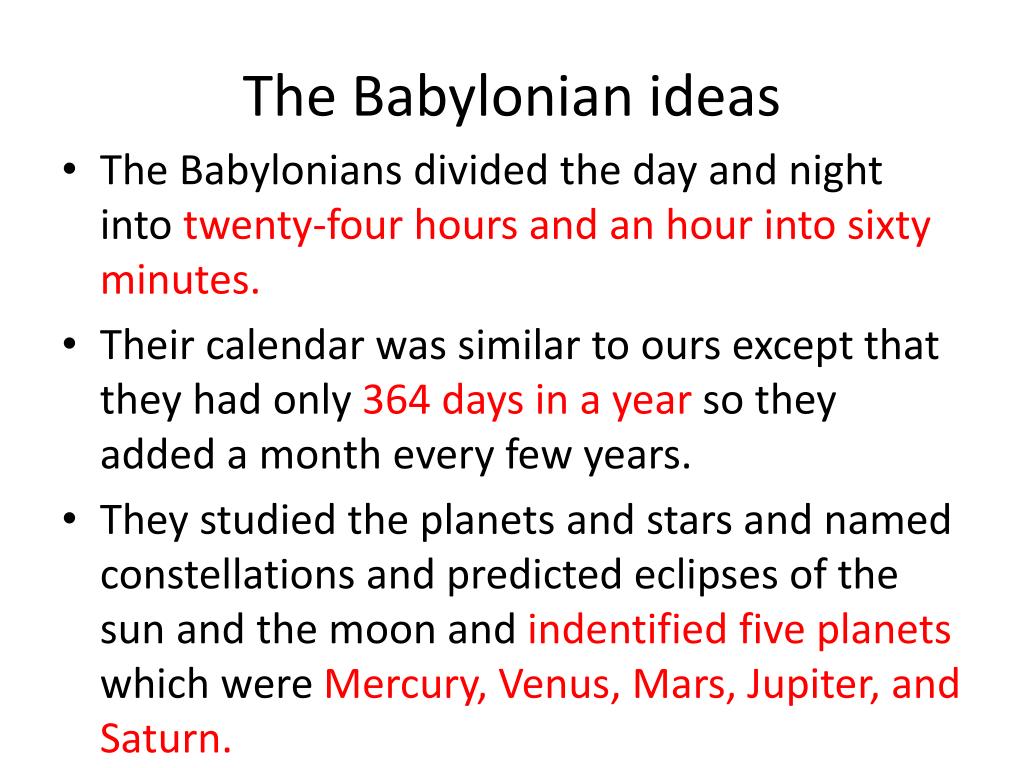 The Babylonian ideas

• The Babylonians divided the day and night into twenty-four hours and an hour into sixty minutes.
• Their calendar was similar to ours except that they had only 364 days in a year so they added a month every few years.
• They studied the planets and stars and named constellations and predicted eclipses of the sun and the moon and indentified five planets which were Mercury, Venus, Mars, Jupiter, and Saturn.